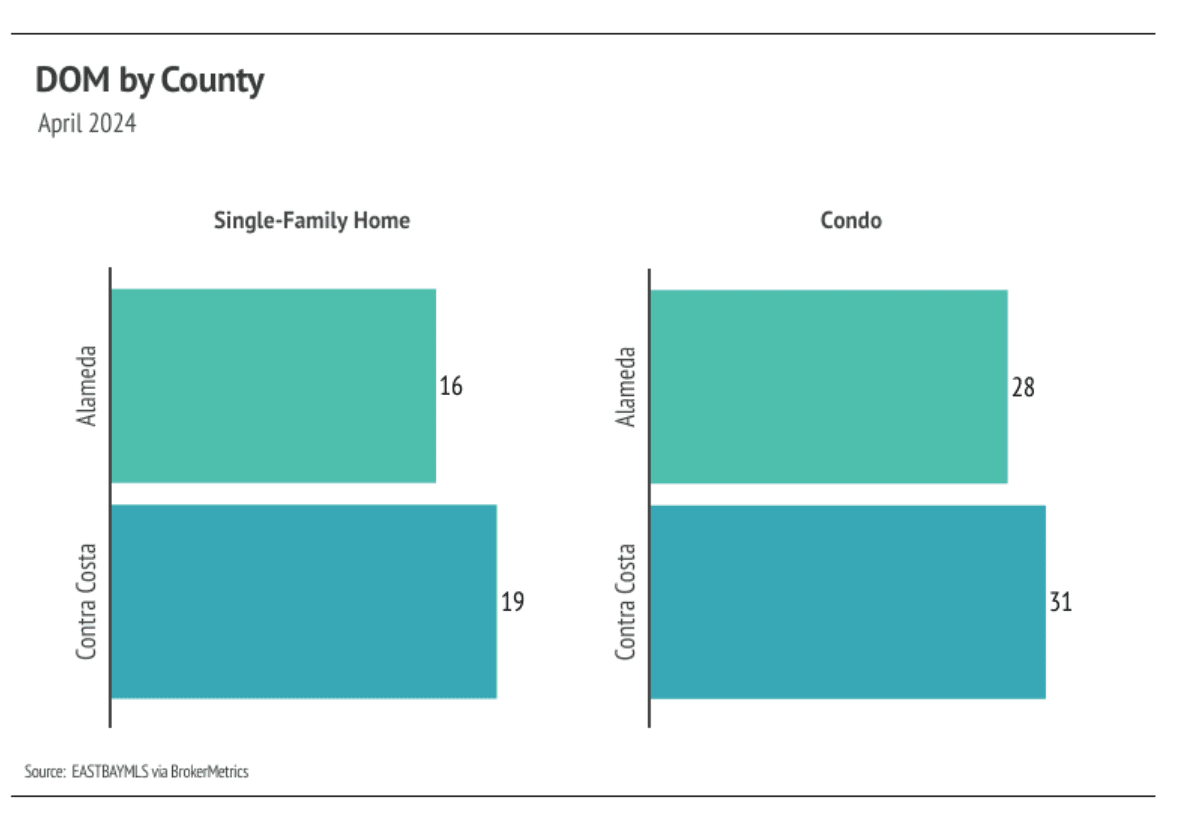 DOM by County
April 2024

Single-Family Home

Alameda 16
Contra Costa 19

Condo

Alameda 28
Contra Costa 31

Source: EASTBAYMLS via BrokerMetrics